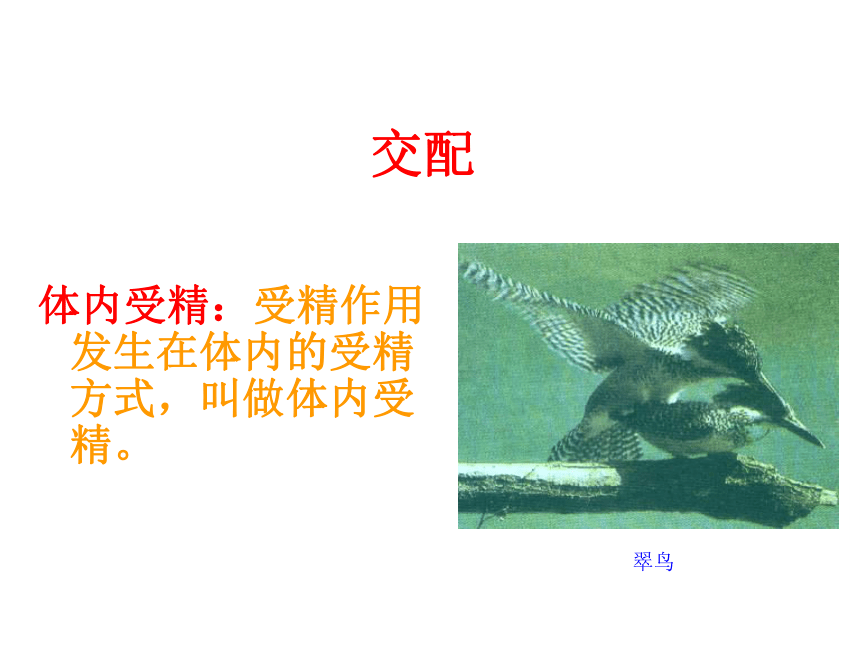 交配

体内受精：受精作用发生在体内的受精方式，叫做体内受精。

翠鸟